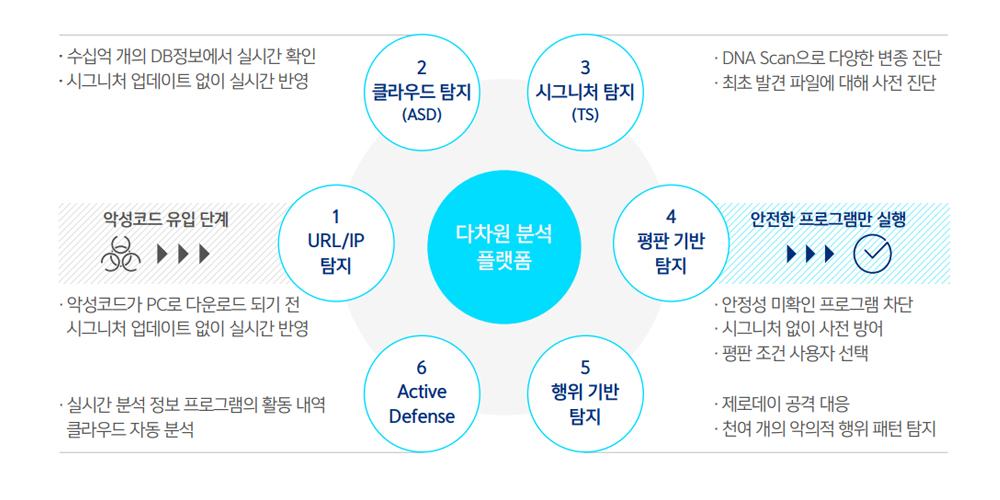 · 수십억 개의 DB정보에서 실시간 확인
· 시그니처 업데이트 없이 실시간 반영

2
클라우드 탐지
(ASD)

3
시그니처 탐지
(TS)

· DNA Scan으로 다양한 변종 진단
· 최초 발견 파일에 대해 사전 진단

악성코드 유입 단계

1
URL/IP
탐지

다차원 분석
플랫폼

4
평판 기반
탐지

안전한 프로그램만 실행

· 악성코드가 PC로 다운로드 되기 전 시그니처 업데이트 없이 실시간 반영

· 안정성 미확인 프로그램 차단
· 시그니처 없이 사전 방어
· 평판 조건 사용자 선택

6
Active
Defense

5
행위 기반
탐지

· 실시간 분석 정보 프로그램의 활동 내역 클라우드 자동 분석

· 제로데이 공격 대응
· 천여 개의 악의적 행위 패턴 탐지